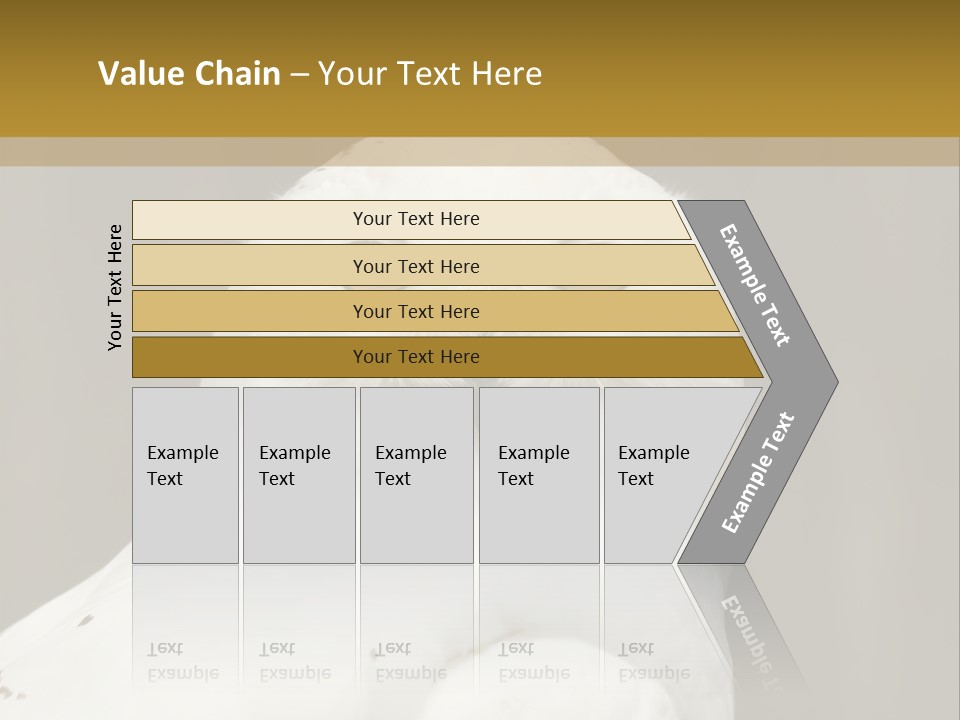 Value Chain – Your Text Here

Your Text Here

Your Text Here

Your Text Here

Your Text Here

Your Text Here

Example Text

Example Text

Example Text

Example Text

Example Text

Example Text

Example Text